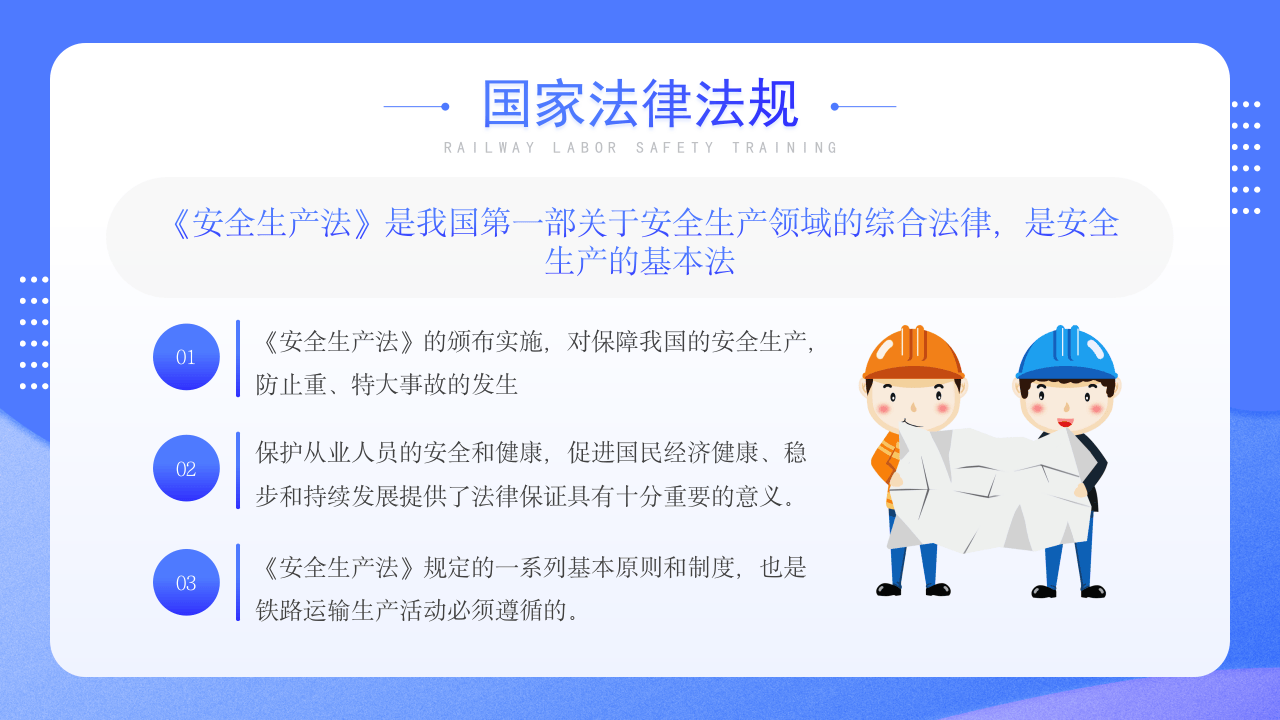 国家法律法规

RAILWAY LABOR SAFETY TRAINING

《安全生产法》是我国第一部关于安全生产领域的综合法律，是安全生产的基本法

01

《安全生产法》的颁布实施，对保障我国的安全生产，防止重、特大事故的发生

02

保护从业人员的安全和健康，促进国民经济健康、稳步和持续发展提供了法律保证具有十分重要的意义。

03

《安全生产法》规定的一系列基本原则和制度，也是铁路运输生产活动必须遵循的。